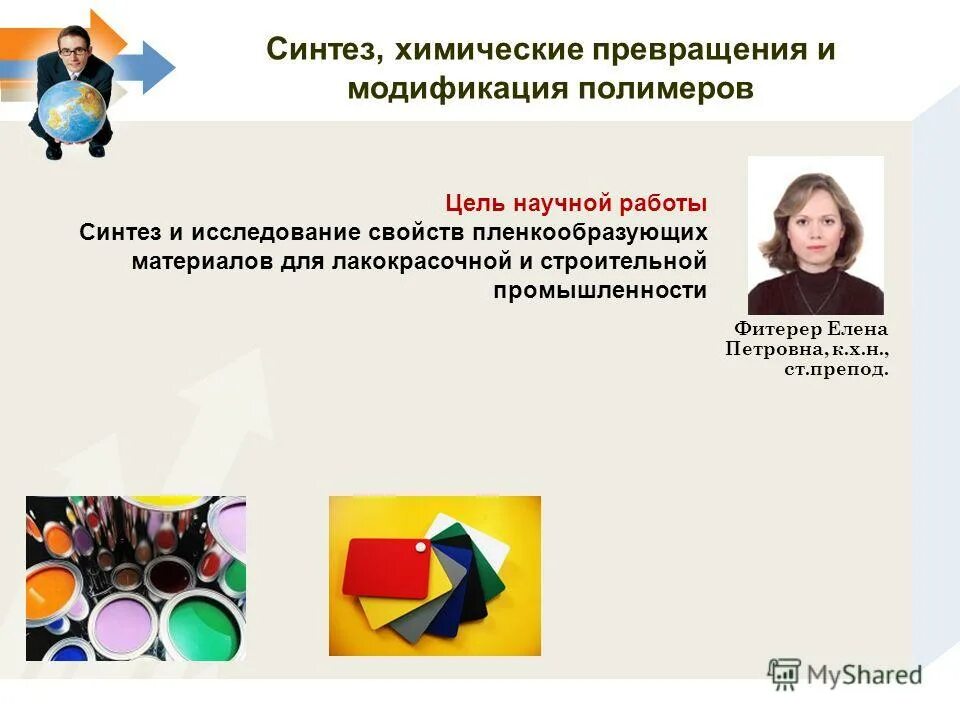 Синтез, химические превращения и модификация полимеров

Цель научной работы
Синтез и исследование свойств пленкообразующих материалов для лакокрасочной и строительной промышленности

Фитерер Елена Петровна, к.х.н., ст.препод.

MyShared